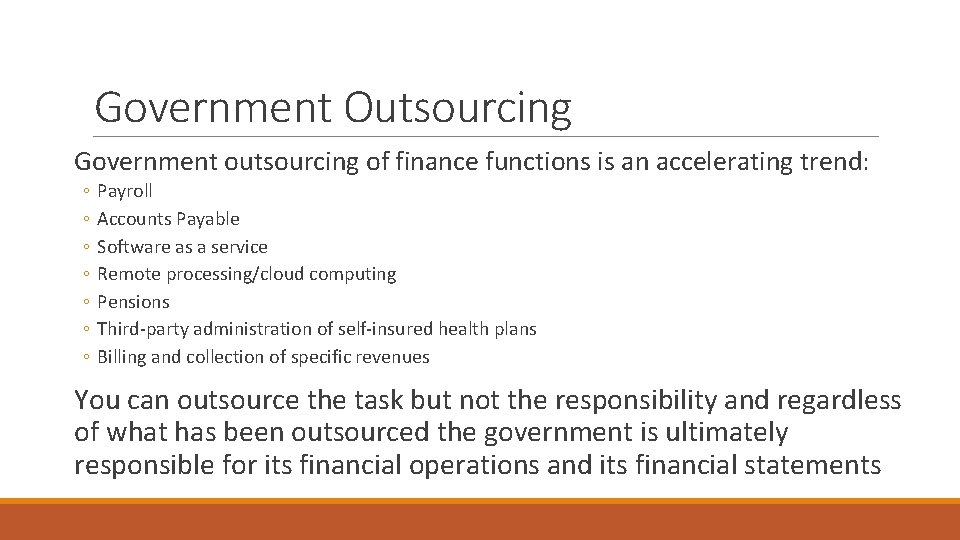 Government Outsourcing

Government outsourcing of finance functions is an accelerating trend:

◦ Payroll
◦ Accounts Payable
◦ Software as a service
◦ Remote processing/cloud computing
◦ Pensions
◦ Third-party administration of self-insured health plans
◦ Billing and collection of specific revenues

You can outsource the task but not the responsibility and regardless of what has been outsourced the government is ultimately responsible for its financial operations and its financial statements